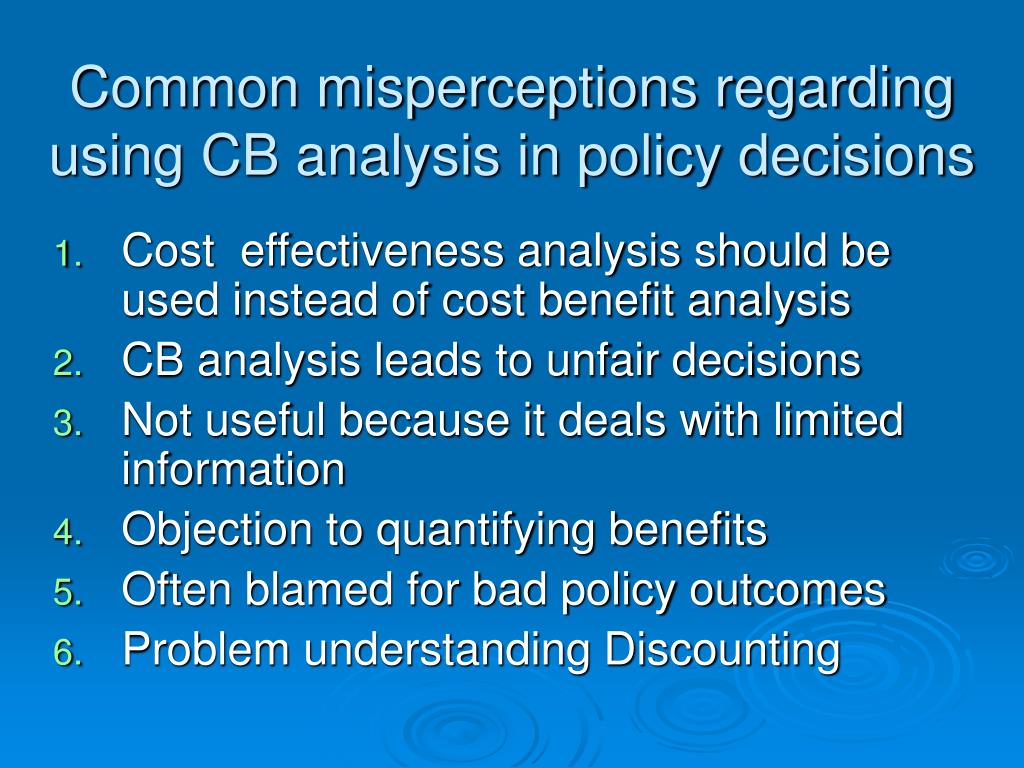 Common misperceptions regarding using CB analysis in policy decisions

1. Cost effectiveness analysis should be used instead of cost benefit analysis
2. CB analysis leads to unfair decisions
3. Not useful because it deals with limited information
4. Objection to quantifying benefits
5. Often blamed for bad policy outcomes
6. Problem understanding Discounting